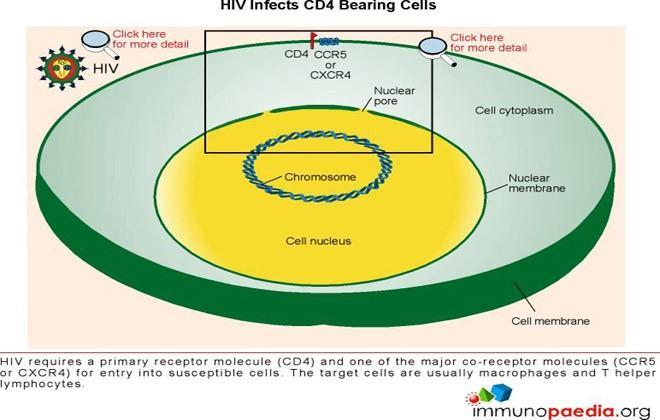 HIV Infects CD4 Bearing Cells

Click here for more detail

HIV

CD4 CCR5 or CXCR4

Click here for more detail

Nuclear pore

Cell cytoplasm

Chromosome

Nuclear membrane

Cell nucleus

Cell membrane

HIV requires a primary receptor molecule (CD4) and one of the major co-receptor molecules (CCR5 or CXCR4) for entry into susceptible cells. The target cells are usually macrophages and T helper lymphocytes.

immunopaedia.org